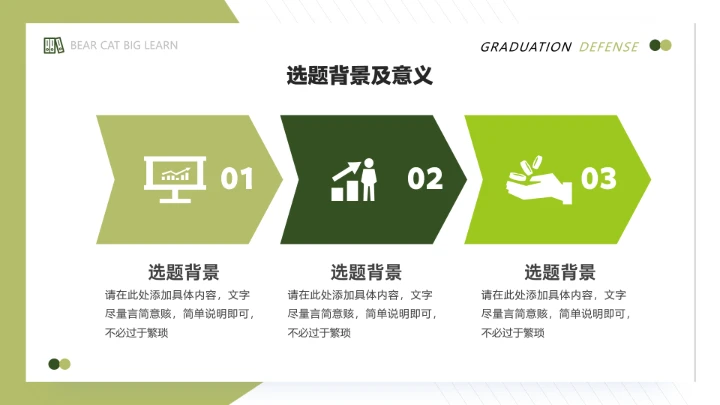 BEAR CAT BIG LEARN

GRADUATION DEFENSE

选题背景及意义

01

02

03

选题背景

请在此处添加具体内容，文字尽量言简意赅，简单说明即可，不必过于繁琐

选题背景

请在此处添加具体内容，文字尽量言简意赅，简单说明即可，不必过于繁琐

选题背景

请在此处添加具体内容，文字尽量言简意赅，简单说明即可，不必过于繁琐